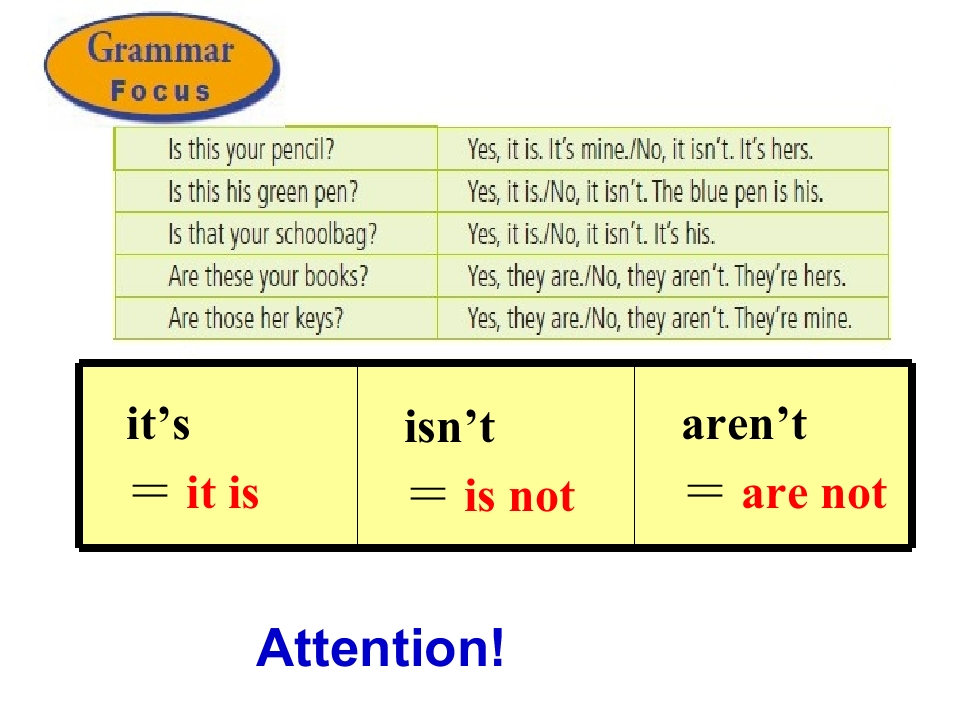 Grammar Focus

| Is this your pencil? | Yes, it is. It's mine./No, it isn't. It's hers. |
|---|---|
| Is this his green pen? | Yes, it is./No, it isn't. The blue pen is his. |
| Is that your schoolbag? | Yes, it is./No, it isn't. It's his. |
| Are these your books? | Yes, they are./No, they aren't. They're hers. |
| Are those her keys? | Yes, they are./No, they aren't. They're mine. |

| it's = it is | isn't = is not | aren't = are not |
|---|---|---|

Attention!